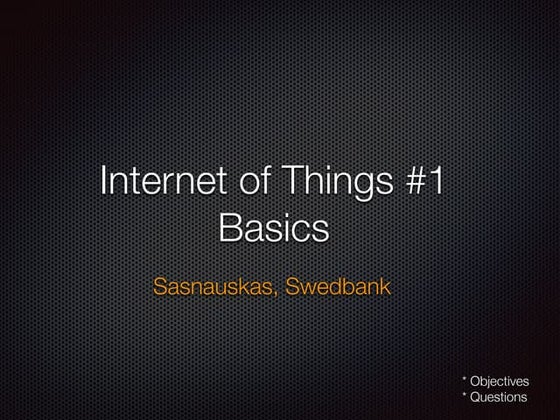 Internet of Things #1
Basics

Sasnauskas, Swedbank

* Objectives
* Questions